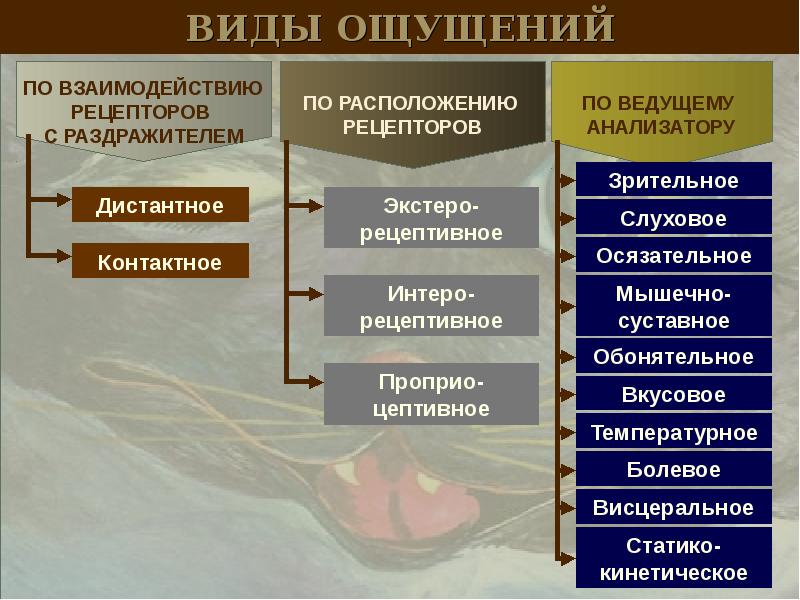 ВИДЫ ОЩУЩЕНИЙ

ПО ВЗАИМОДЕЙСТВИЮ РЕЦЕПТОРОВ С РАЗДРАЖИТЕЛЕМ

Дистантное

Контактное

ПО РАСПОЛОЖЕНИЮ РЕЦЕПТОРОВ

Экстеро-рецептивное

Интеро-рецептивное

Проприо-цептивное

ПО ВЕДУЩЕМУ АНАЛИЗАТОРУ

Зрительное

Слуховое

Осязательное

Мышечно-суставное

Обонятельное

Вкусовое

Температурное

Болевое

Висцеральное

Статико-кинетическое